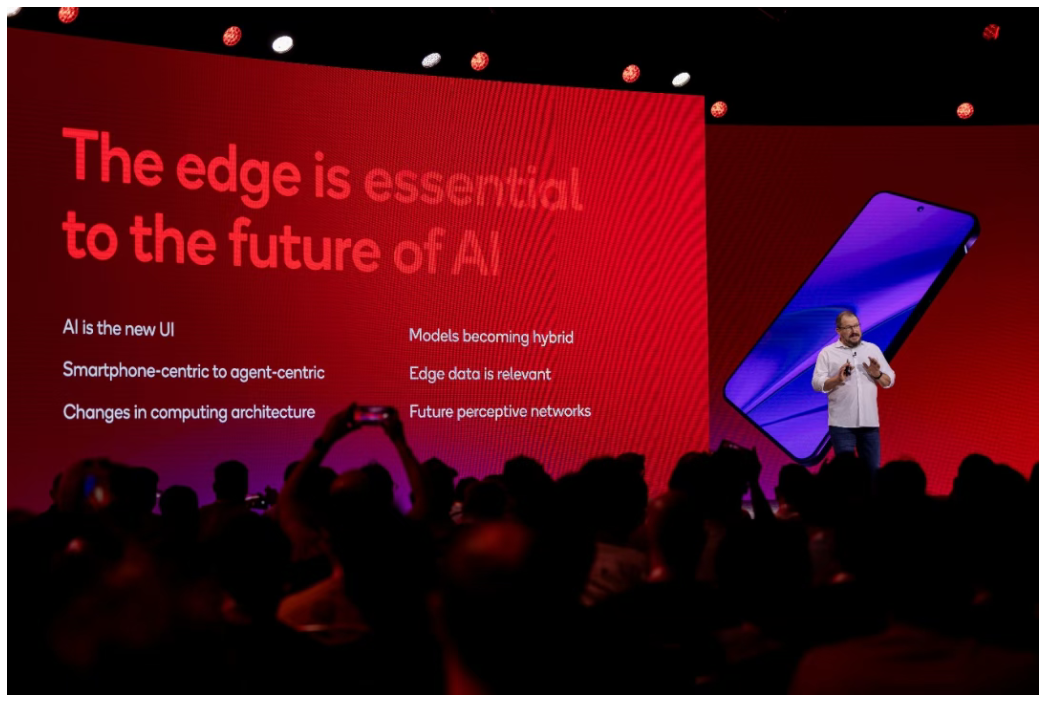 The edge is essential to the future of AI

AI is the new UI

Smartphone-centric to agent-centric

Changes in computing architecture

Models becoming hybrid

Edge data is relevant

Future perceptive networks